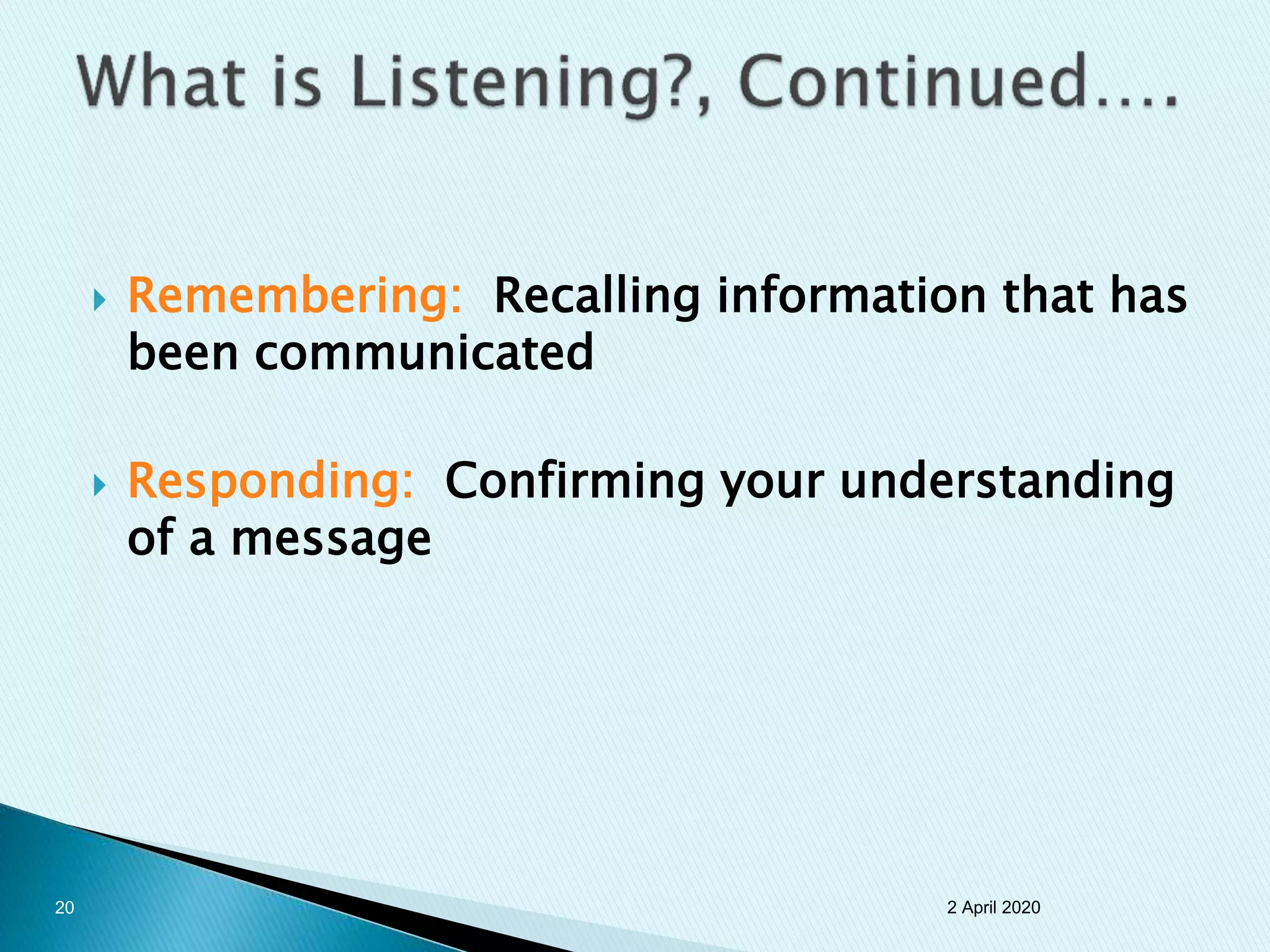 What is Listening?, Continued….

Remembering: Recalling information that has been communicated

Responding: Confirming your understanding of a message

20

2 April 2020